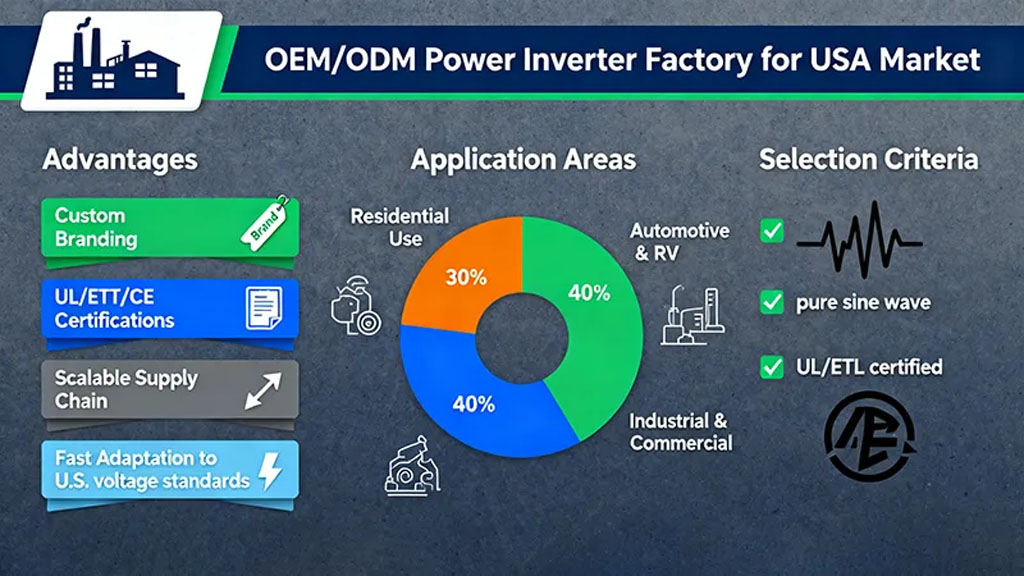 OEM/ODM Power Inverter Factory for USA Market

Advantages

Custom Branding

Brand

UL/ETT/CE Certifications

Scalable Supply Chain

Fast Adaptation to U.S. voltage standards

Application Areas

Residential Use

30%

Automotive & RV

40%

40%

Industrial & Commercial

Selection Criteria

pure sine wave

UL/ETL certified